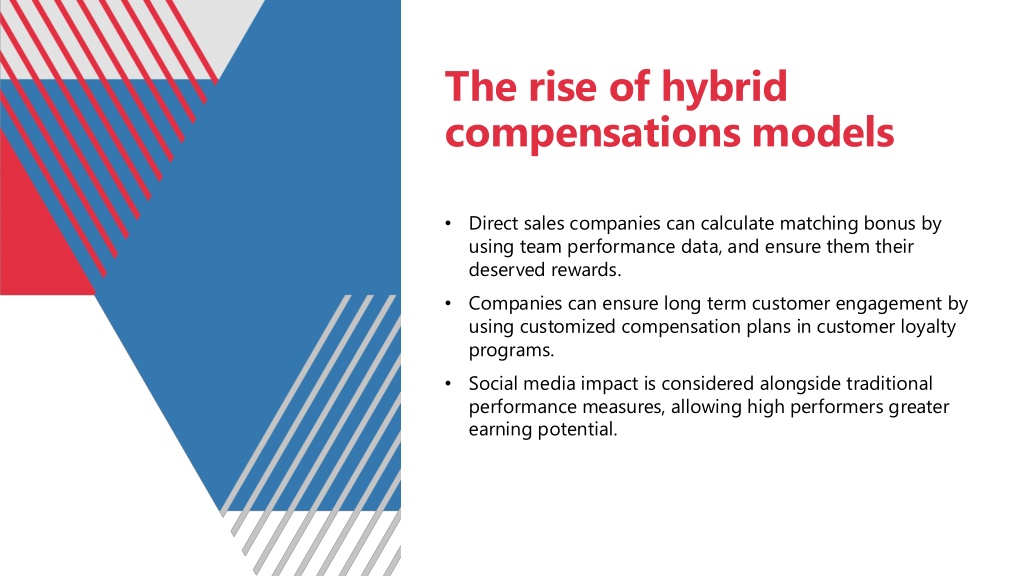 The rise of hybrid compensations models

• Direct sales companies can calculate matching bonus by using team performance data, and ensure them their deserved rewards.

• Companies can ensure long term customer engagement by using customized compensation plans in customer loyalty programs.

• Social media impact is considered alongside traditional performance measures, allowing high performers greater earning potential.